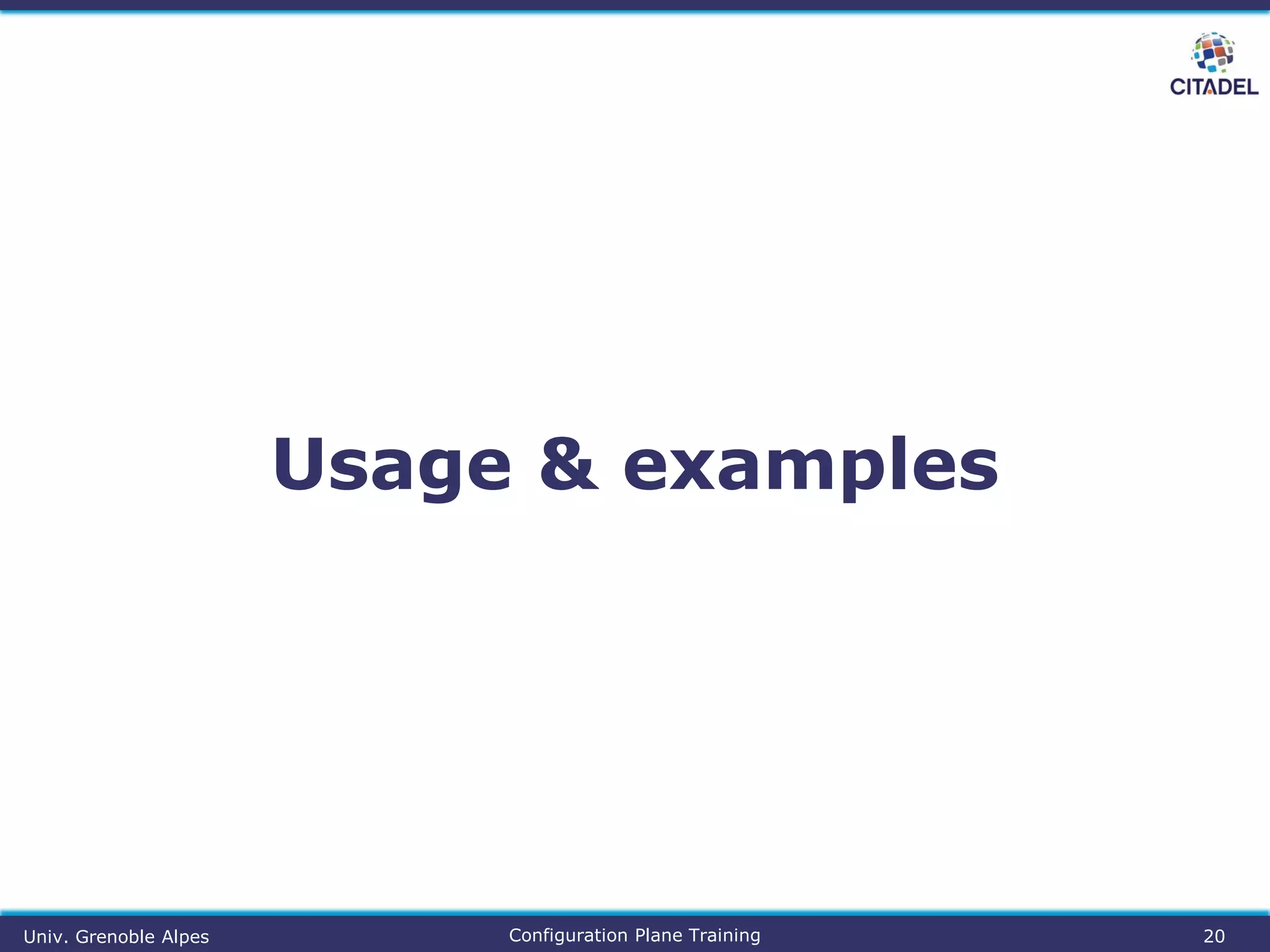 CITADEL

Usage & examples

Univ. Grenoble Alpes Configuration Plane Training 20